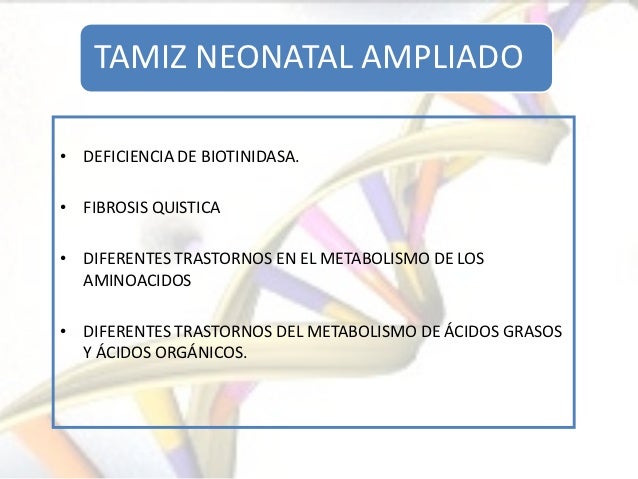 TAMIZ NEONATAL AMPLIADO

• DEFICIENCIA DE BIOTINIDASA.

• FIBROSIS QUISTICA

• DIFERENTES TRASTORNOS EN EL METABOLISMO DE LOS AMINOACIDOS

• DIFERENTES TRASTORNOS DEL METABOLISMO DE ÁCIDOS GRASOS Y ÁCIDOS ORGÁNICOS.